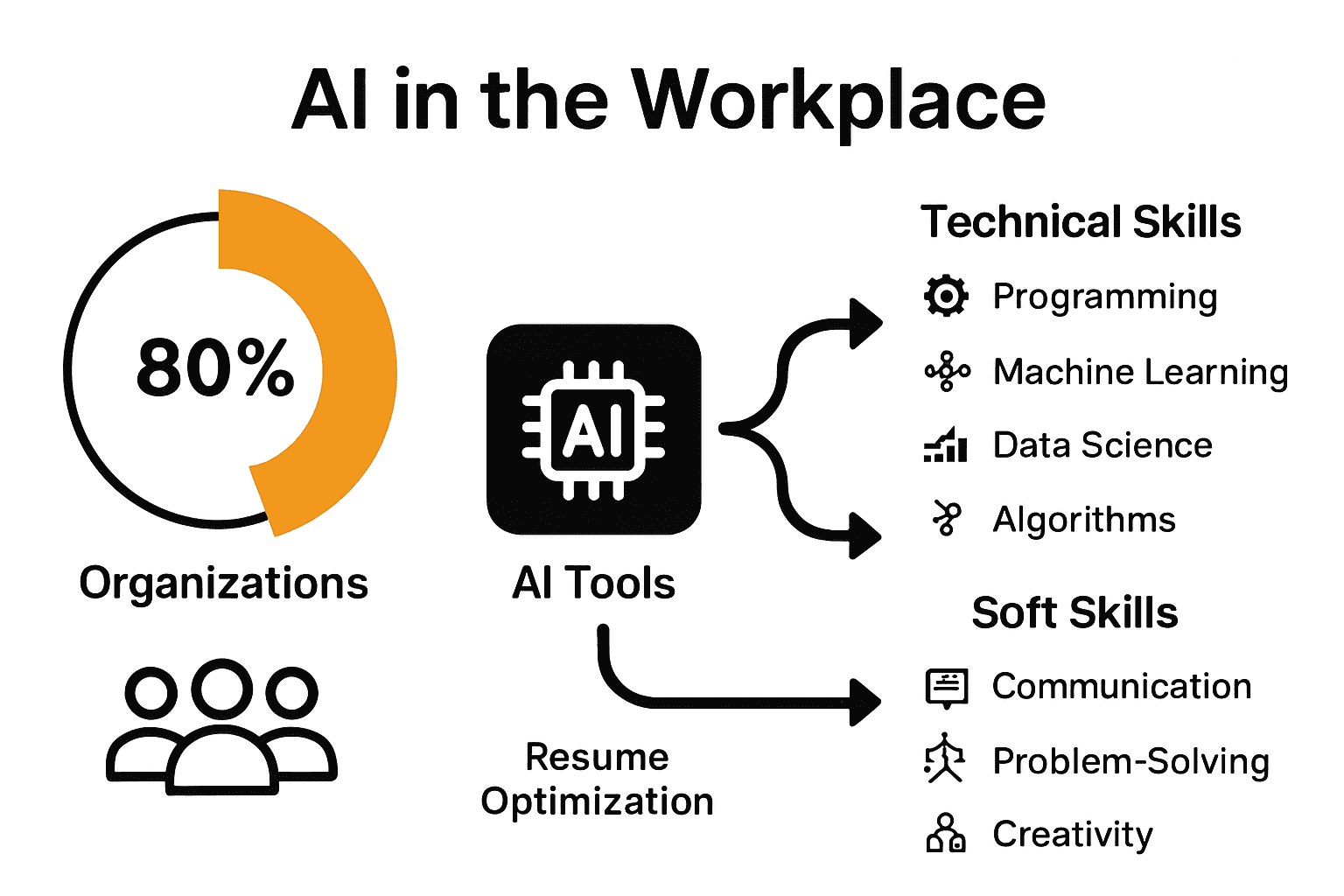 AI in the Workplace

80%

Organizations

AI

AI Tools

Resume Optimization

Technical Skills

Programming

Machine Learning

Data Science

Algorithms

Soft Skills

Communication

Problem-Solving

Creativity